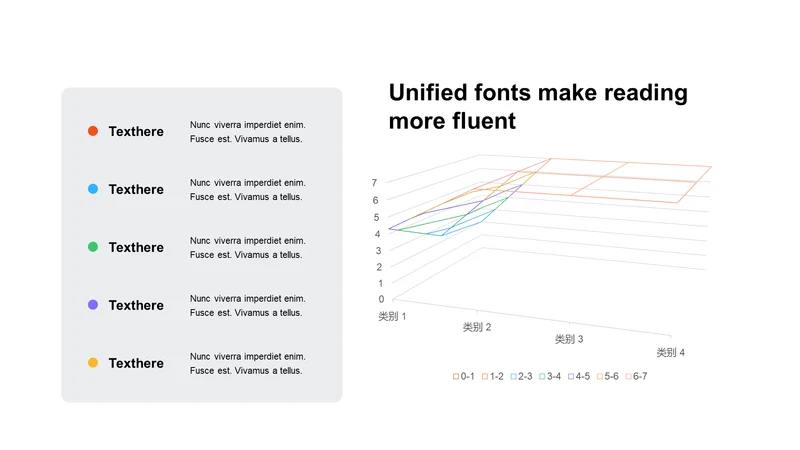 Texthere
Nunc viverra imperdiet enim. Fusce est. Vivamus a tellus.

Texthere
Nunc viverra imperdiet enim. Fusce est. Vivamus a tellus.

Texthere
Nunc viverra imperdiet enim. Fusce est. Vivamus a tellus.

Texthere
Nunc viverra imperdiet enim. Fusce est. Vivamus a tellus.

Texthere
Nunc viverra imperdiet enim. Fusce est. Vivamus a tellus.

Unified fonts make reading more fluent

7
6
5
4
3
2
1
0
类别 1
类别 2
类别 3
类别 4

0-1 1-2 2-3 3-4 4-5 5-6 6-7